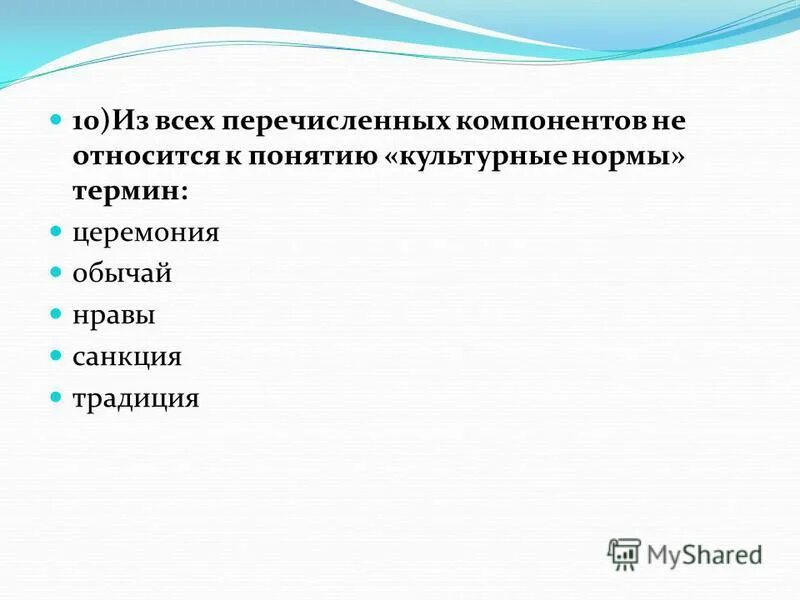 10)Из всех перечисленных компонентов не относится к понятию «культурные нормы» термин:

церемония

обычай

нравы

санкция

традиция

MyShared